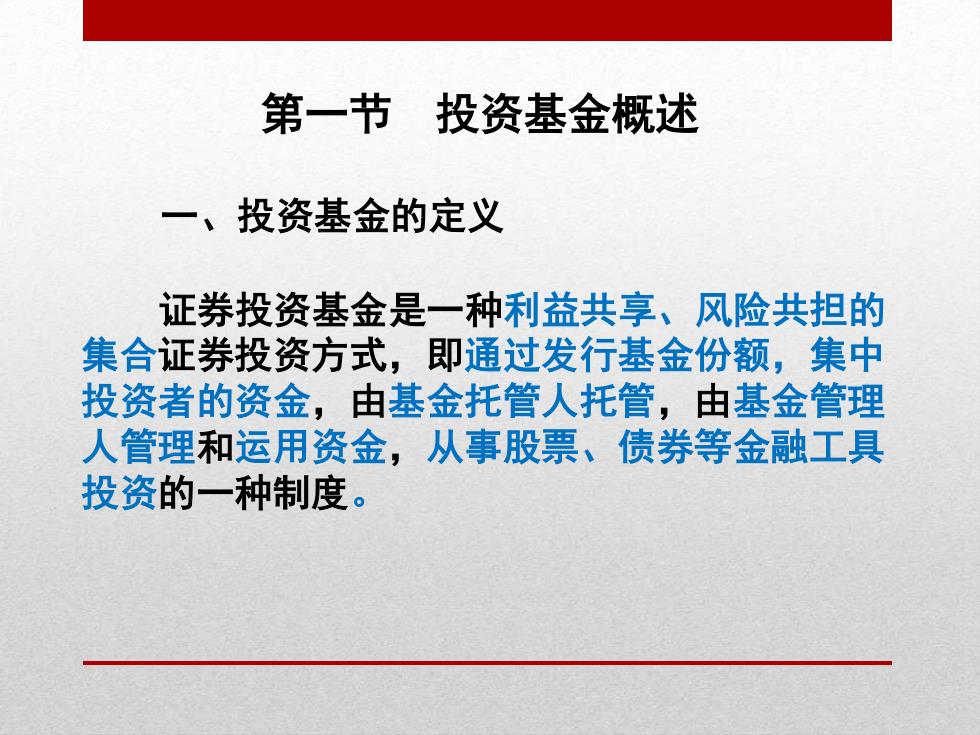 第一节　投资基金概述

一、投资基金的定义

证券投资基金是一种利益共享、风险共担的集合证券投资方式，即通过发行基金份额，集中投资者的资金，由基金托管人托管，由基金管理人管理和运用资金，从事股票、债券等金融工具投资的一种制度。